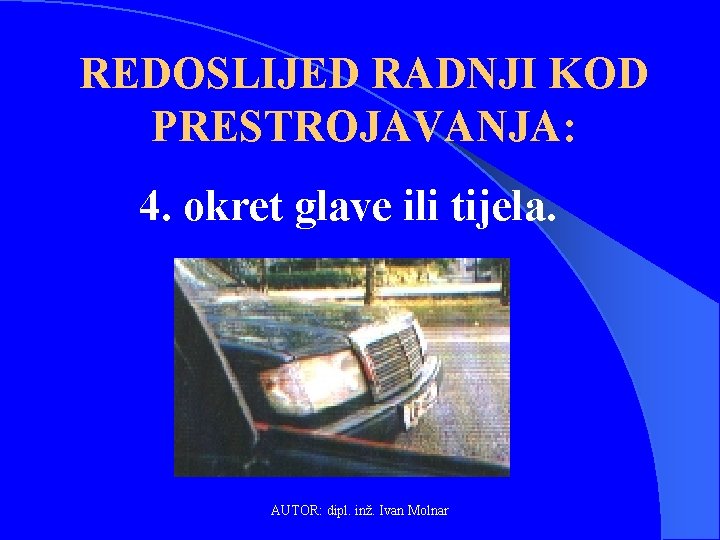 REDOSLIJED RADNJI KOD PRESTROJAVANJA:

4. okret glave ili tijela.

AUTOR: dipl. inž. Ivan Molnar